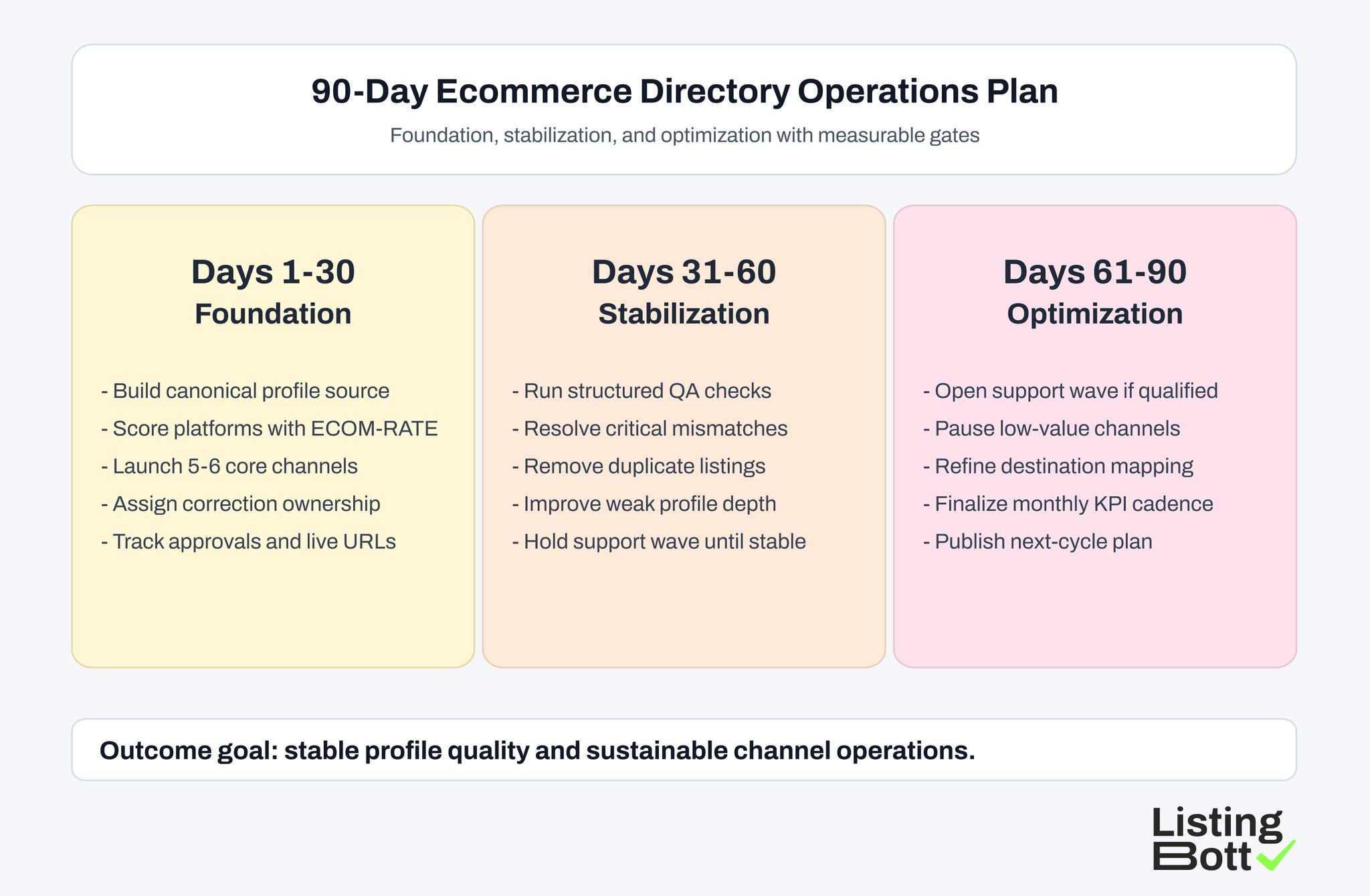 90-Day Ecommerce Directory Operations Plan

Foundation, stabilization, and optimization with measurable gates

Days 1-30
Foundation

- Build canonical profile source
- Score platforms with ECOM-RATE
- Launch 5-6 core channels
- Assign correction ownership
- Track approvals and live URLs

Days 31-60
Stabilization

- Run structured QA checks
- Resolve critical mismatches
- Remove duplicate listings
- Improve weak profile depth
- Hold support wave until stable

Days 61-90
Optimization

- Open support wave if qualified
- Pause low-value channels
- Refine destination mapping
- Finalize monthly KPI cadence
- Publish next-cycle plan

Outcome goal: stable profile quality and sustainable channel operations.

Listing Bott